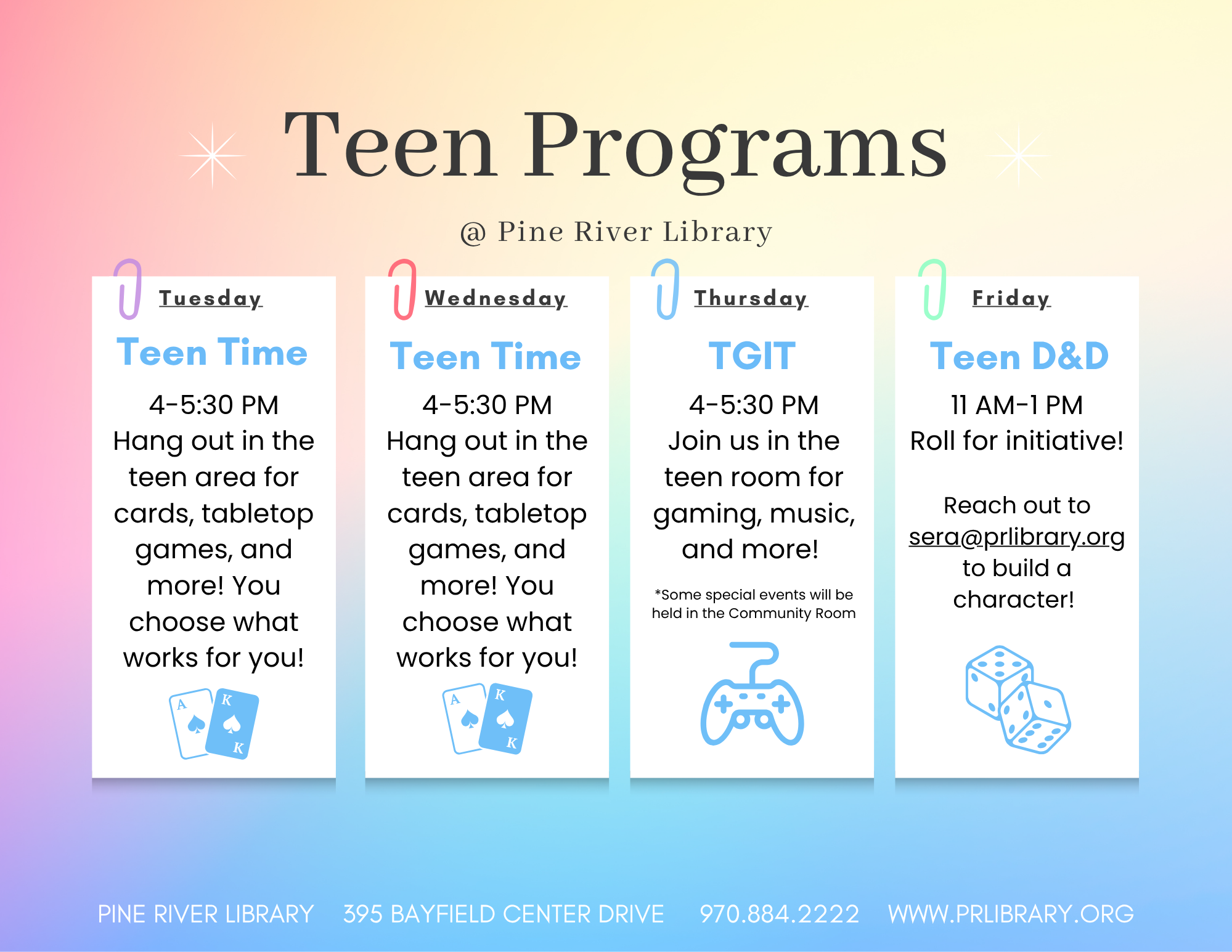 Teen Programs

@ Pine River Library

Tuesday

Teen Time

4-5:30 PM
Hang out in the teen area for cards, tabletop games, and more! You choose what works for you!

A K K

Wednesday

Teen Time

4-5:30 PM
Hang out in the teen area for cards, tabletop games, and more! You choose what works for you!

A K K

Thursday

TGIT

4-5:30 PM
Join us in the teen room for gaming, music, and more!

*Some special events will be held in the Community Room

Friday

Teen D&D

11 AM-1 PM
Roll for initiative!

Reach out to sera@prlibrary.org to build a character!

PINE RIVER LIBRARY 395 BAYFIELD CENTER DRIVE 970.884.2222 WWW.PRLIBRARY.ORG